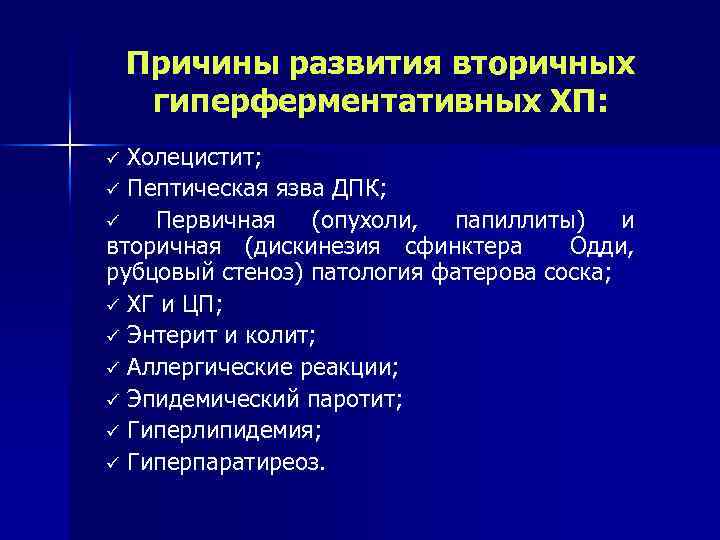 Причины развития вторичных гиперферментативных ХП:

✓ Холецистит;
✓ Пептическая язва ДПК;
✓ Первичная (опухоли, папиллиты) и вторичная (дискинезия сфинктера Одди, рубцовый стеноз) патология фатерова соска;
✓ ХГ и ЦП;
✓ Энтерит и колит;
✓ Аллергические реакции;
✓ Эпидемический паротит;
✓ Гиперлипидемия;
✓ Гиперпаратиреоз.